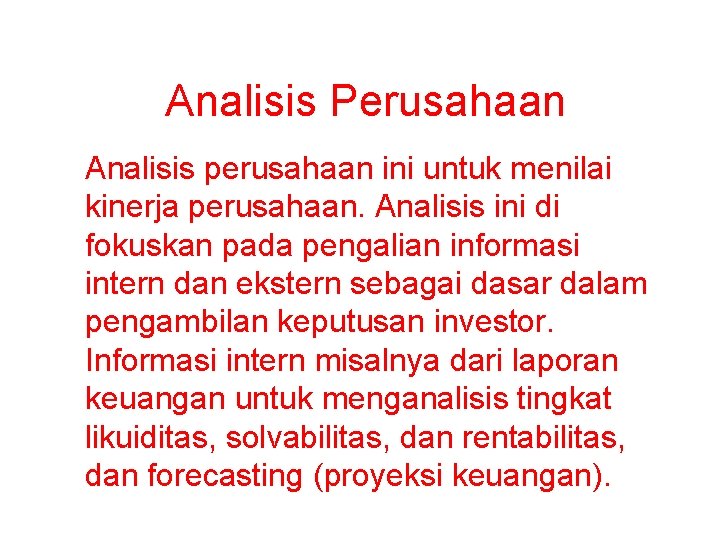 Analisis Perusahaan

Analisis perusahaan ini untuk menilai kinerja perusahaan. Analisis ini di fokuskan pada pengalian informasi intern dan ekstern sebagai dasar dalam pengambilan keputusan investor. Informasi intern misalnya dari laporan keuangan untuk menganalisis tingkat likuiditas, solvabilitas, dan rentabilitas, dan forecasting (proyeksi keuangan).